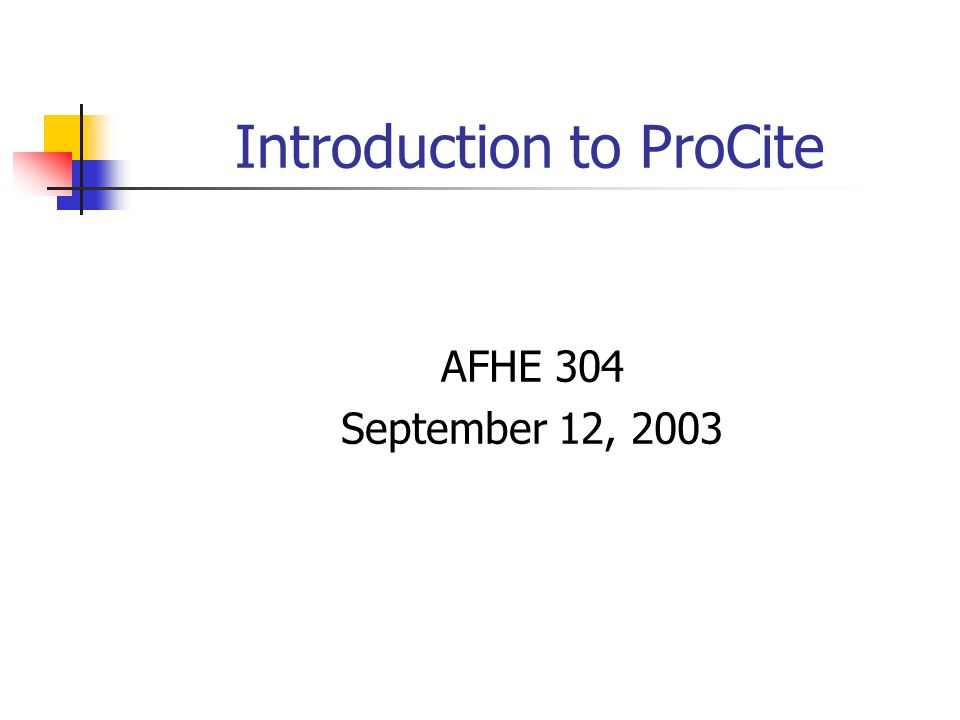 Introduction to ProCite

AFHE 304
September 12, 2003